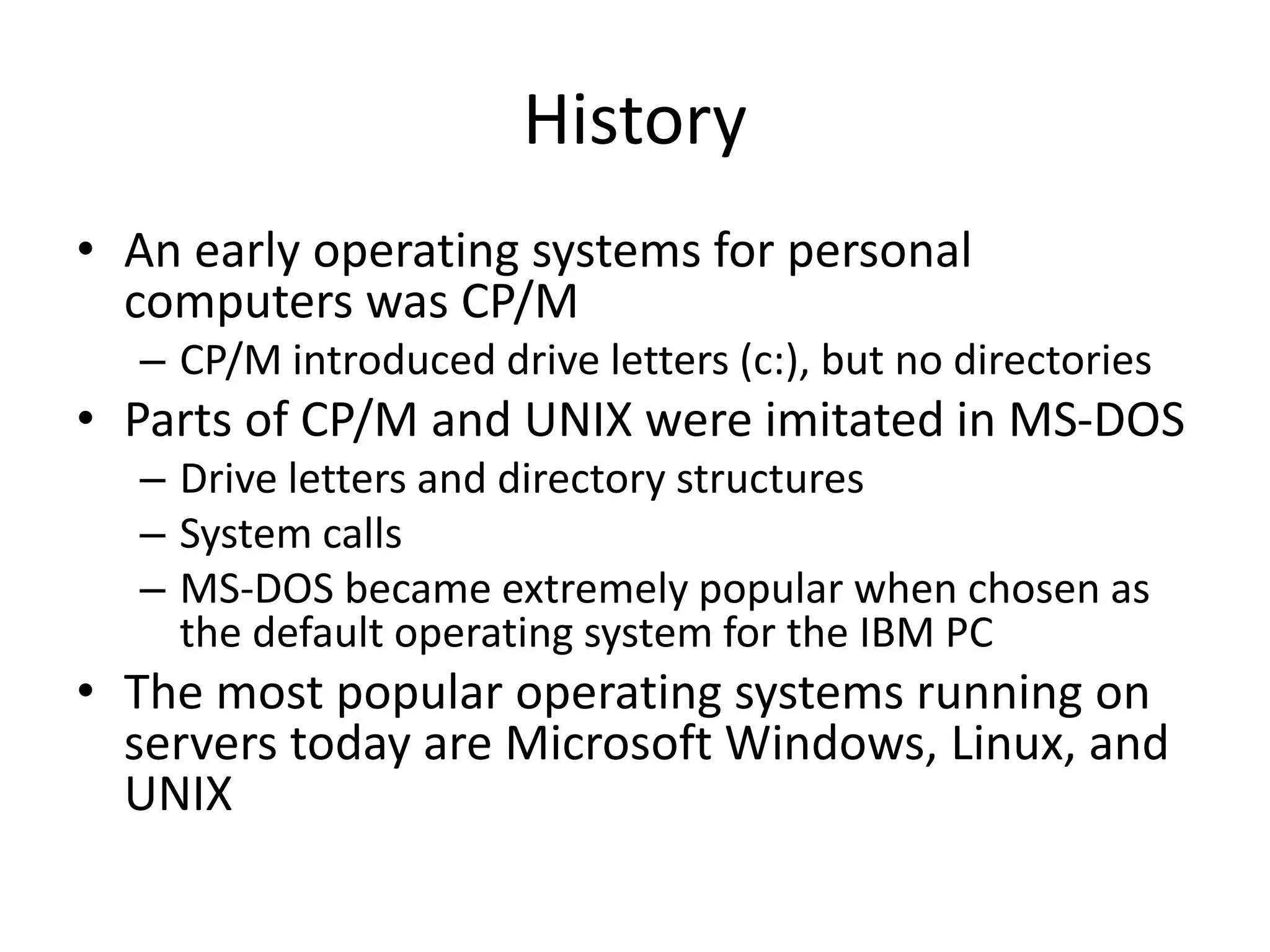 History

• An early operating systems for personal computers was CP/M
– CP/M introduced drive letters (c:), but no directories
• Parts of CP/M and UNIX were imitated in MS-DOS
– Drive letters and directory structures
– System calls
– MS-DOS became extremely popular when chosen as the default operating system for the IBM PC
• The most popular operating systems running on servers today are Microsoft Windows, Linux, and UNIX